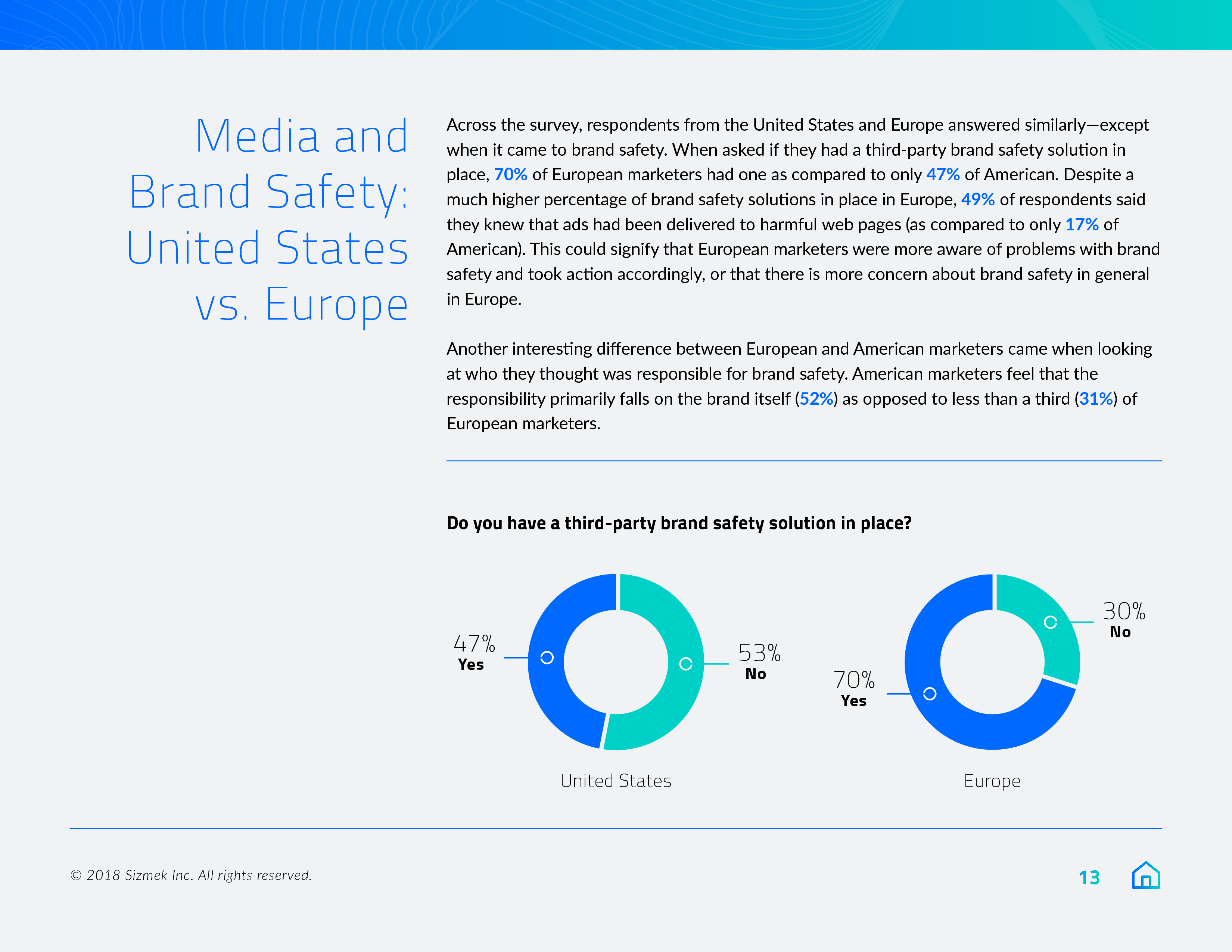 Media and Brand Safety: United States vs. Europe

Across the survey, respondents from the United States and Europe answered similarly—except when it came to brand safety. When asked if they had a third-party brand safety solution in place, 70% of European marketers had one as compared to only 47% of American. Despite a much higher percentage of brand safety solutions in place in Europe, 49% of respondents said they knew that ads had been delivered to harmful web pages (as compared to only 17% of American). This could signify that European marketers were more aware of problems with brand safety and took action accordingly, or that there is more concern about brand safety in general in Europe.

Another interesting difference between European and American marketers came when looking at who they thought was responsible for brand safety. American marketers feel that the responsibility primarily falls on the brand itself (52%) as opposed to less than a third (31%) of European marketers.

Do you have a third-party brand safety solution in place?

47%
Yes

53%
No

United States

70%
Yes

30%
No

Europe

© 2018 Sizmek Inc. All rights reserved.

13